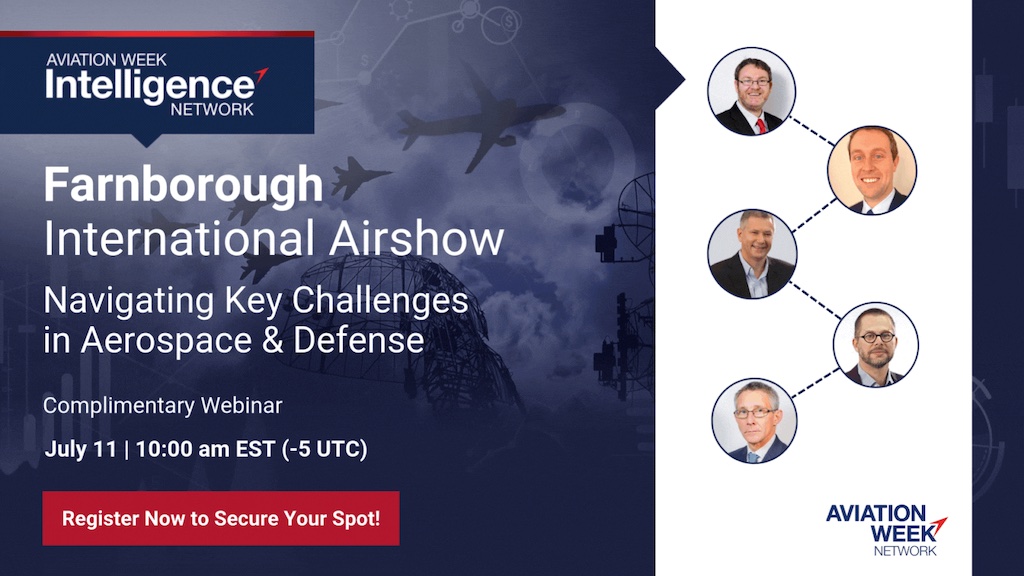 AVIATION WEEK
Intelligence
NETWORK

Farnborough
International Airshow

Navigating Key Challenges in Aerospace & Defense

Complimentary Webinar

July 11 | 10:00 am EST (-5 UTC)

Register Now to Secure Your Spot!

AVIATION WEEK
NETWORK